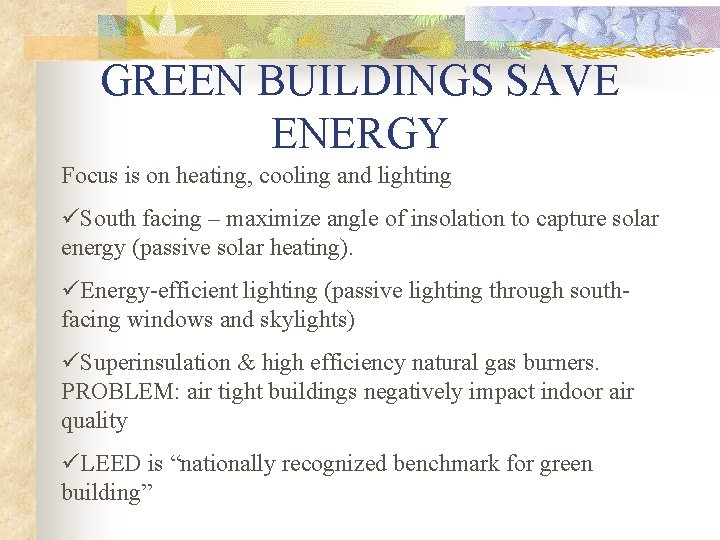 GREEN BUILDINGS SAVE ENERGY

Focus is on heating, cooling and lighting

✓South facing – maximize angle of insolation to capture solar energy (passive solar heating).

✓Energy-efficient lighting (passive lighting through south-facing windows and skylights)

✓Superinsulation & high efficiency natural gas burners. PROBLEM: air tight buildings negatively impact indoor air quality

✓LEED is “nationally recognized benchmark for green building”